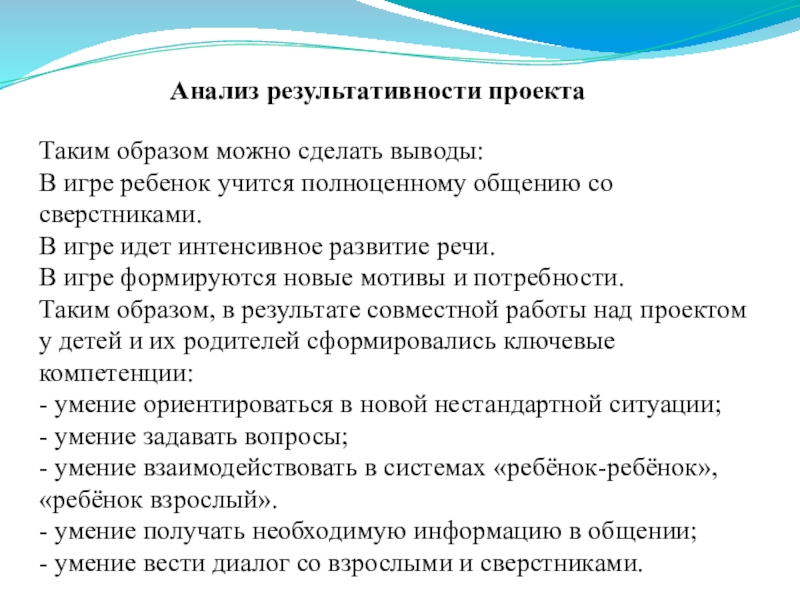 Анализ результативности проекта

Таким образом можно сделать выводы:
В игре ребенок учится полноценному общению со сверстниками.
В игре идет интенсивное развитие речи.
В игре формируются новые мотивы и потребности.
Таким образом, в результате совместной работы над проектом у детей и их родителей сформировались ключевые компетенции:
- умение ориентироваться в новой нестандартной ситуации;
- умение задавать вопросы;
- умение взаимодействовать в системах «ребёнок-ребёнок», «ребёнок взрослый».
- умение получать необходимую информацию в общении;
- умение вести диалог со взрослыми и сверстниками.